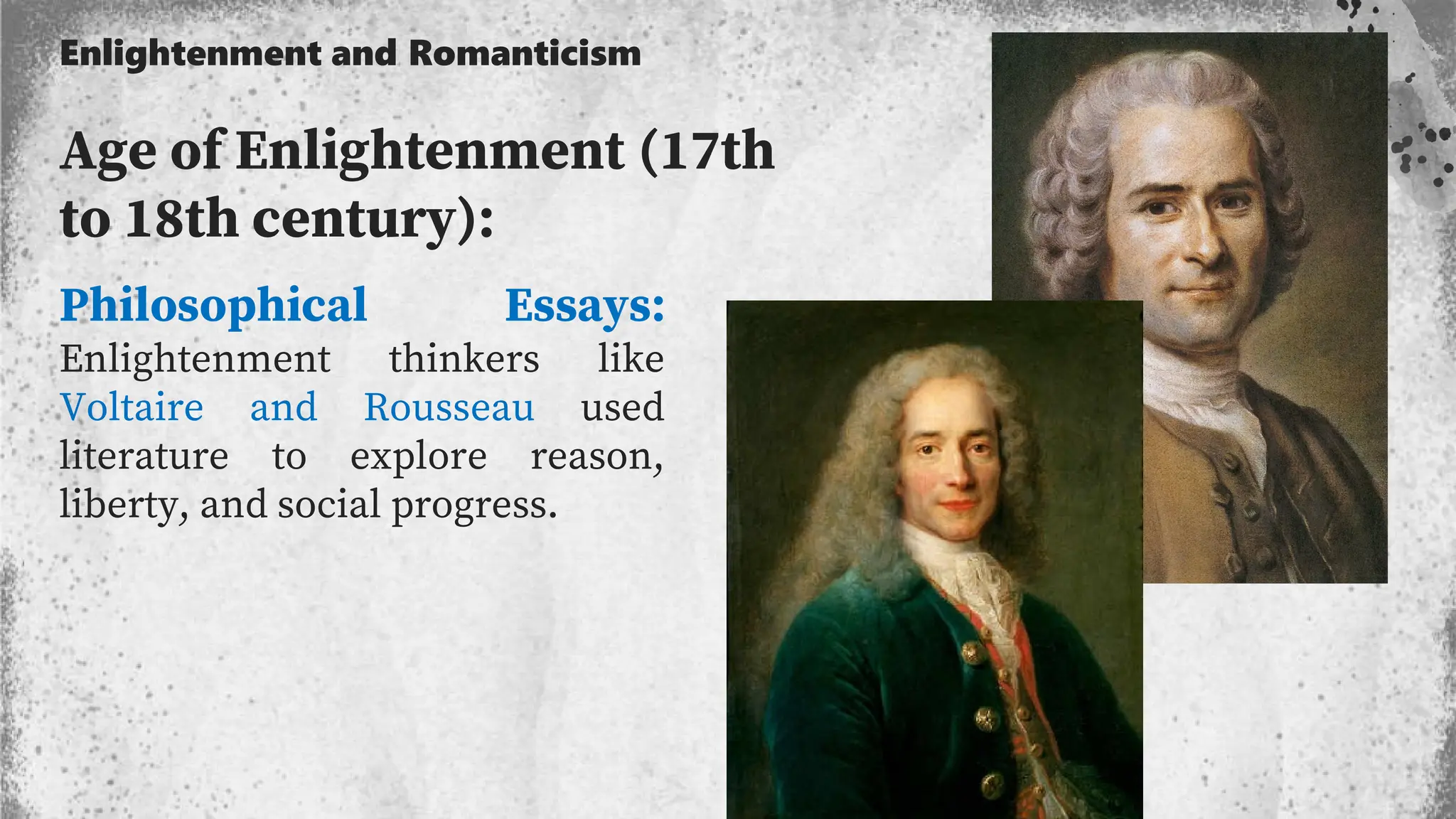 Enlightenment and Romanticism

Age of Enlightenment (17th to 18th century):

Philosophical Essays: Enlightenment thinkers like Voltaire and Rousseau used literature to explore reason, liberty, and social progress.